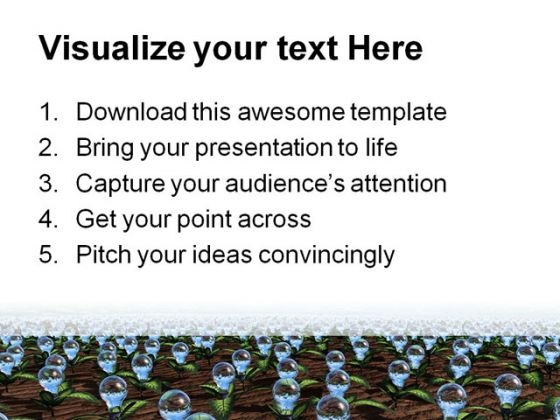 Visualize your text Here

1. Download this awesome template
2. Bring your presentation to life
3. Capture your audience's attention
4. Get your point across
5. Pitch your ideas convincingly